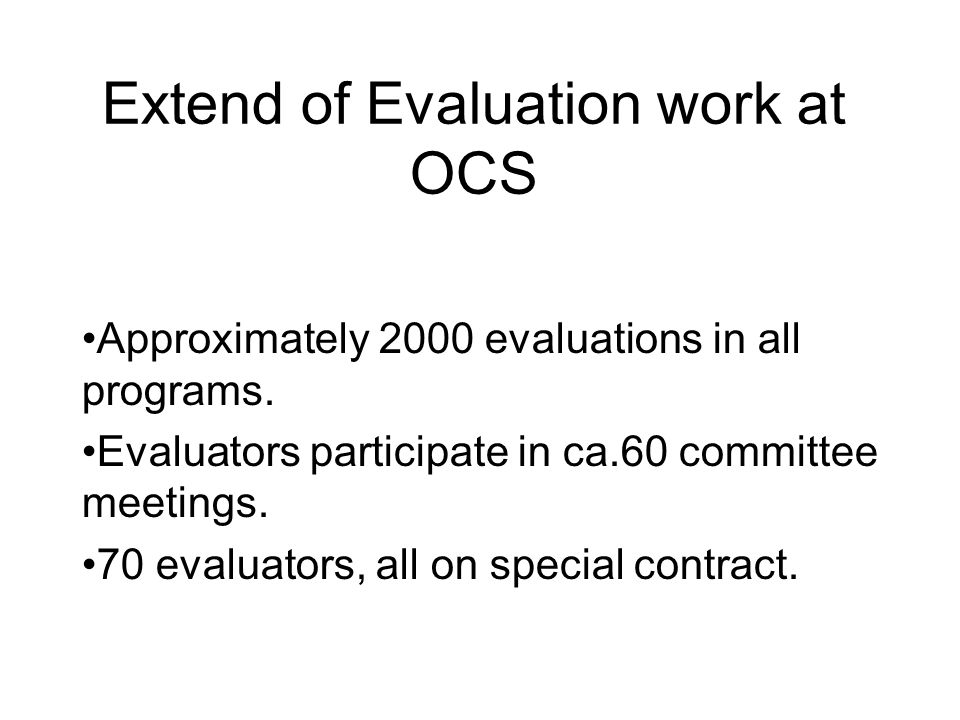 Extend of Evaluation work at OCS

•Approximately 2000 evaluations in all programs.

•Evaluators participate in ca.60 committee meetings.

•70 evaluators, all on special contract.